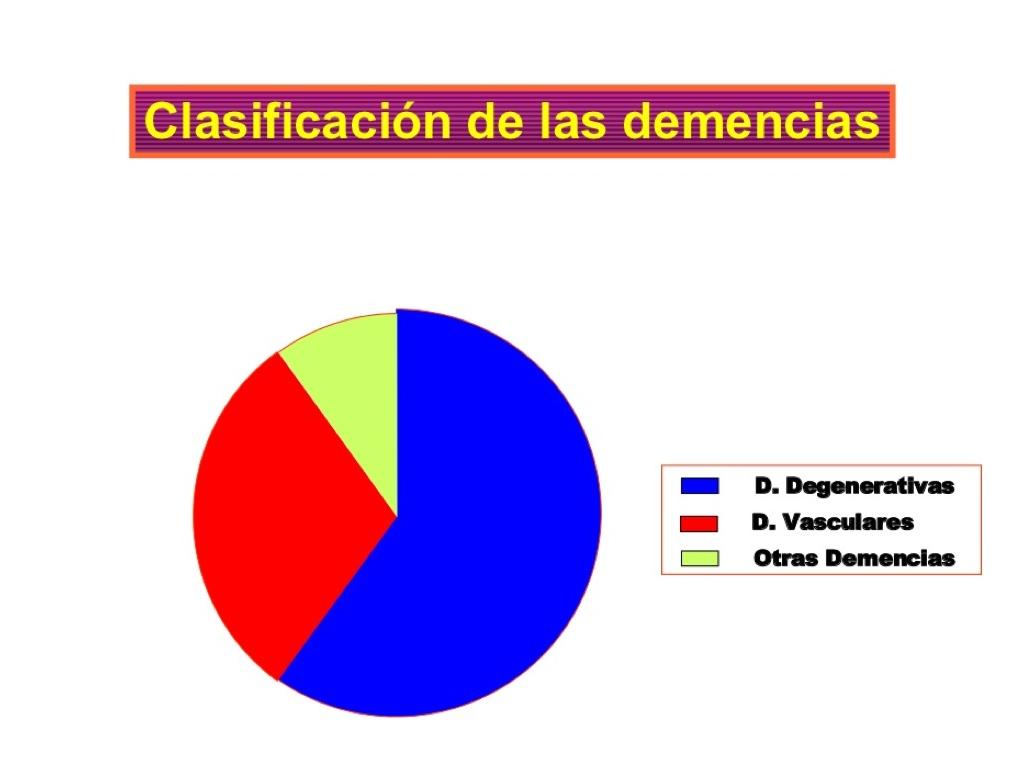 Clasificación de las demencias

D. Degenerativas
D. Vasculares
Otras Demencias